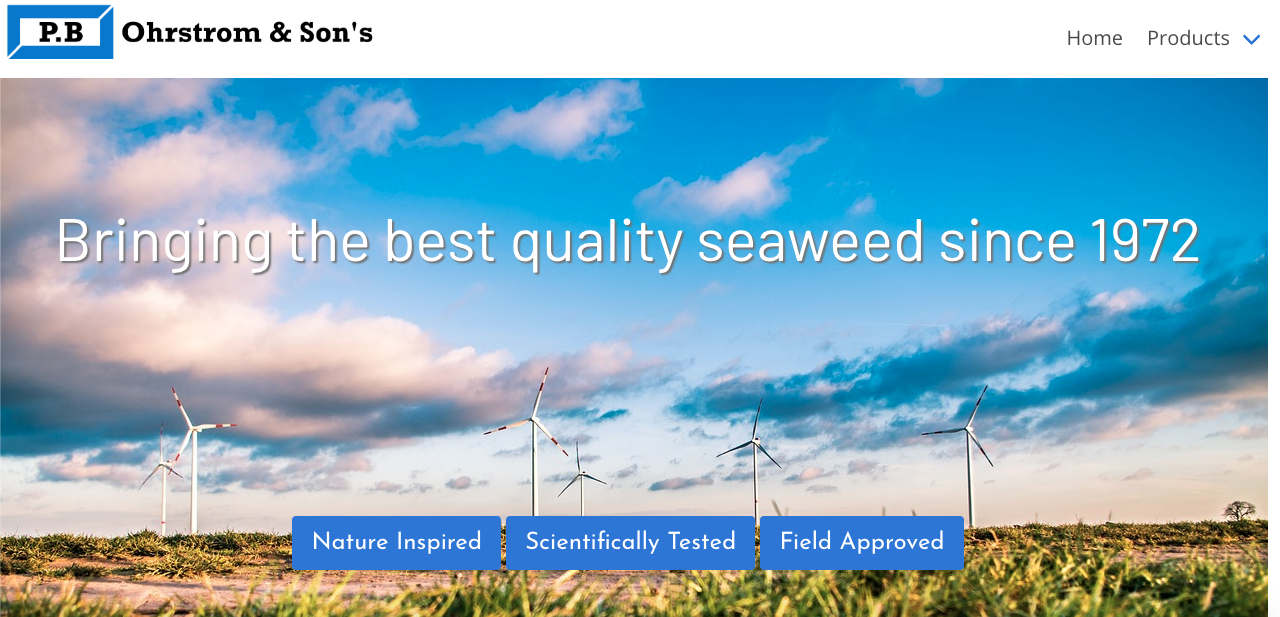 P.B Ohrstrom & Son's

Home Products

Bringing the best quality seaweed since 1972

Nature Inspired Scientifically Tested Field Approved